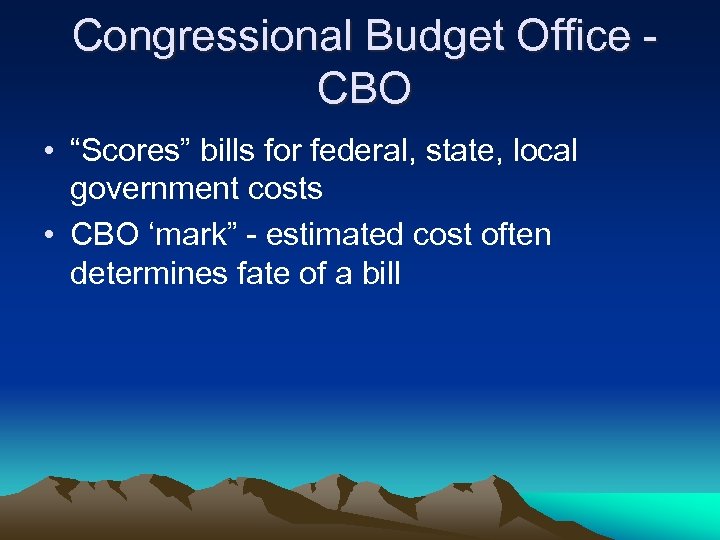 Congressional Budget Office - CBO

• “Scores” bills for federal, state, local government costs
• CBO ‘mark” - estimated cost often determines fate of a bill